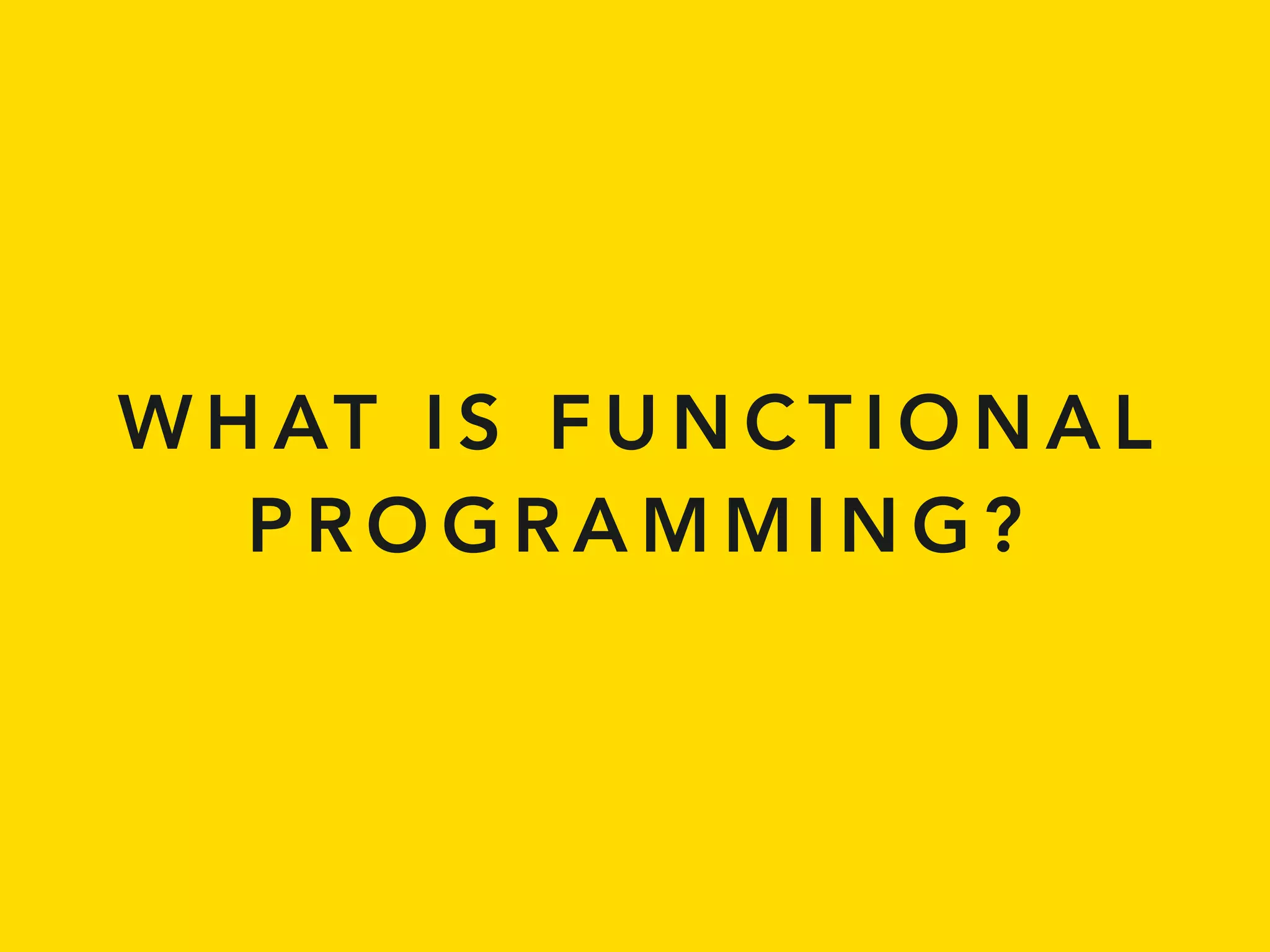 WHAT IS FUNCTIONAL PROGRAMMING?